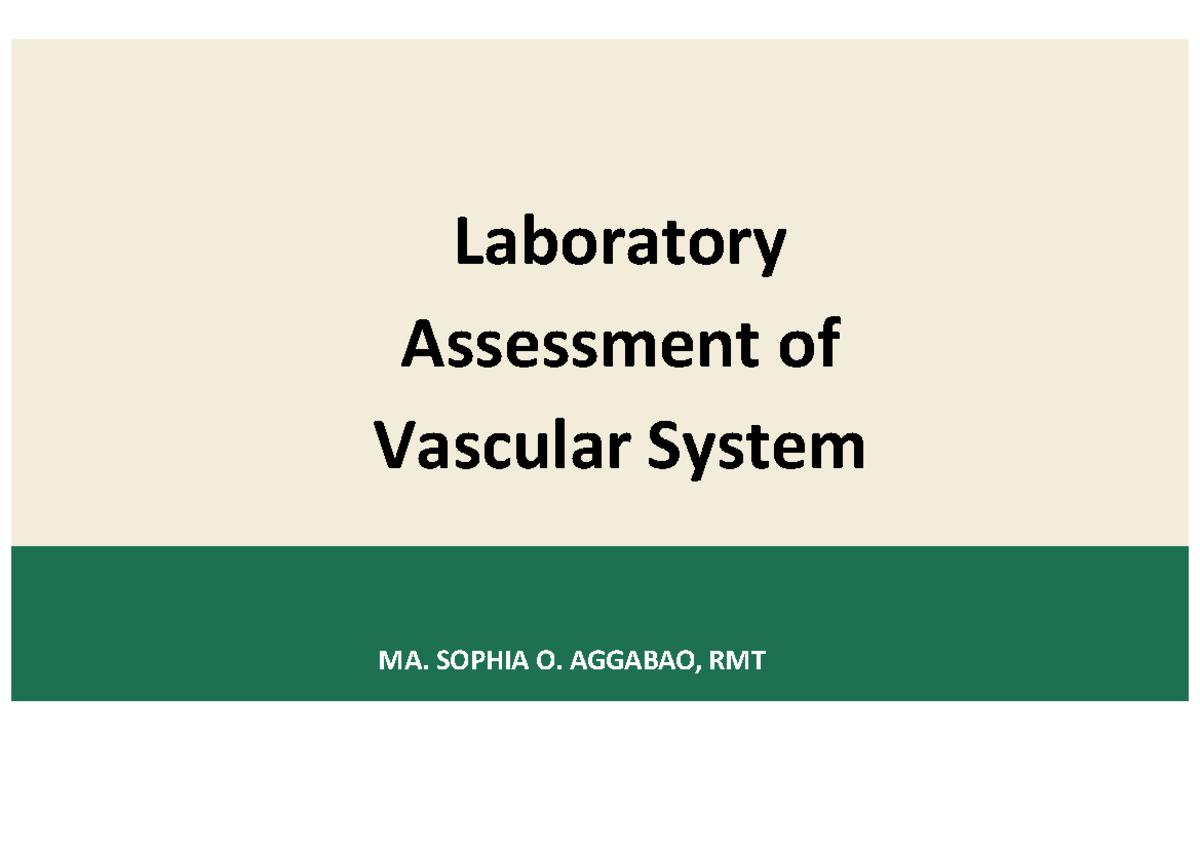 Laboratory Assessment of Vascular System

MA. SOPHIA O. AGGABAO, RMT